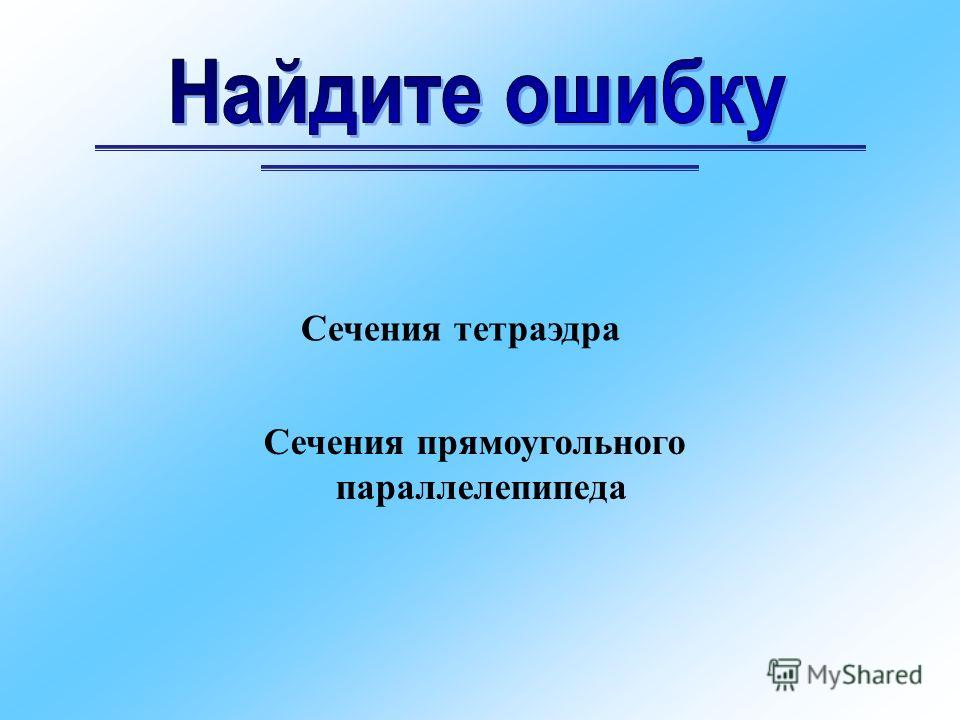 Найдите ошибку

Сечения тетраэдра

Сечения прямоугольного параллелепипеда

MyShared